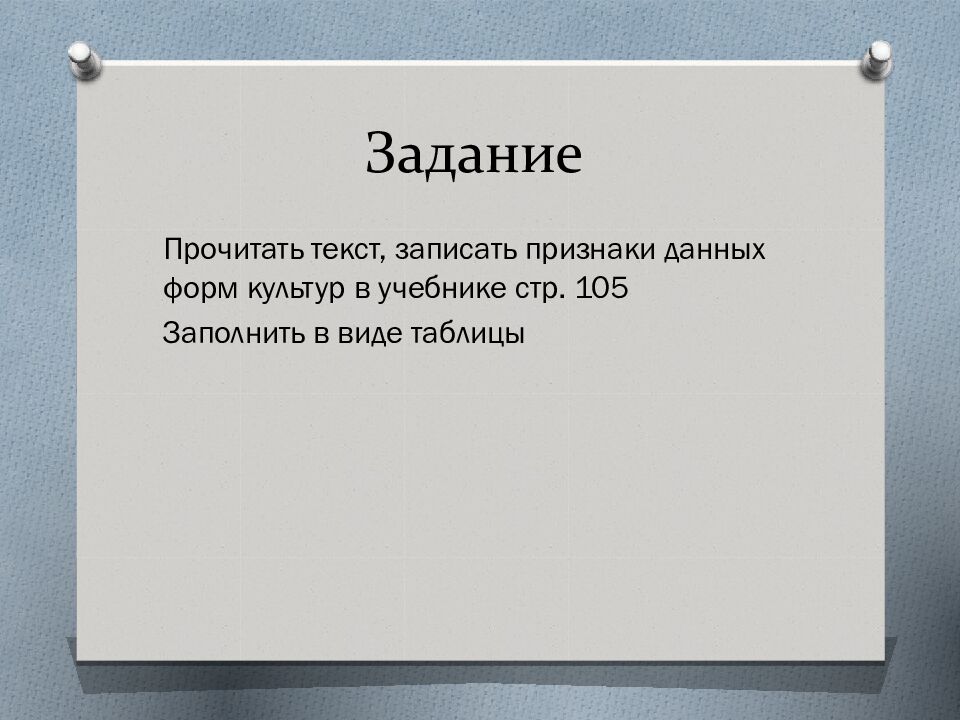 Задание

Прочитать текст, записать признаки данных форм культур в учебнике стр. 105

Заполнить в виде таблицы